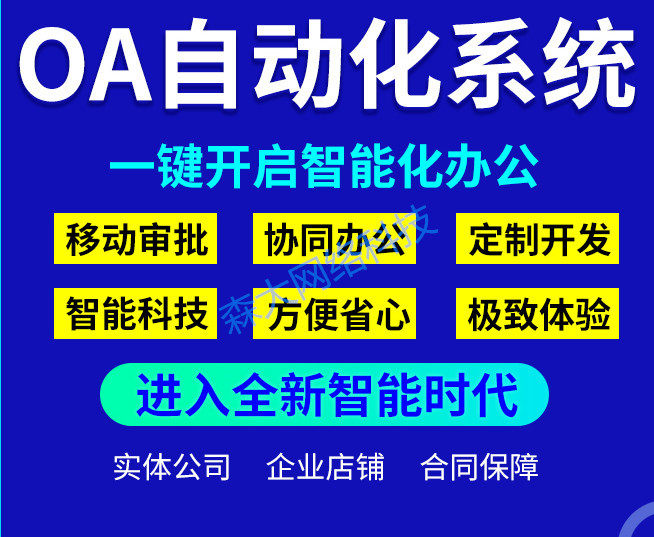 OA自动化系统

一键开启智能化办公

移动审批　协同办公　定制开发

智能科技　方便省心　极致体验

森大网络科技

进入全新智能时代

实体公司　企业店铺　合同保障